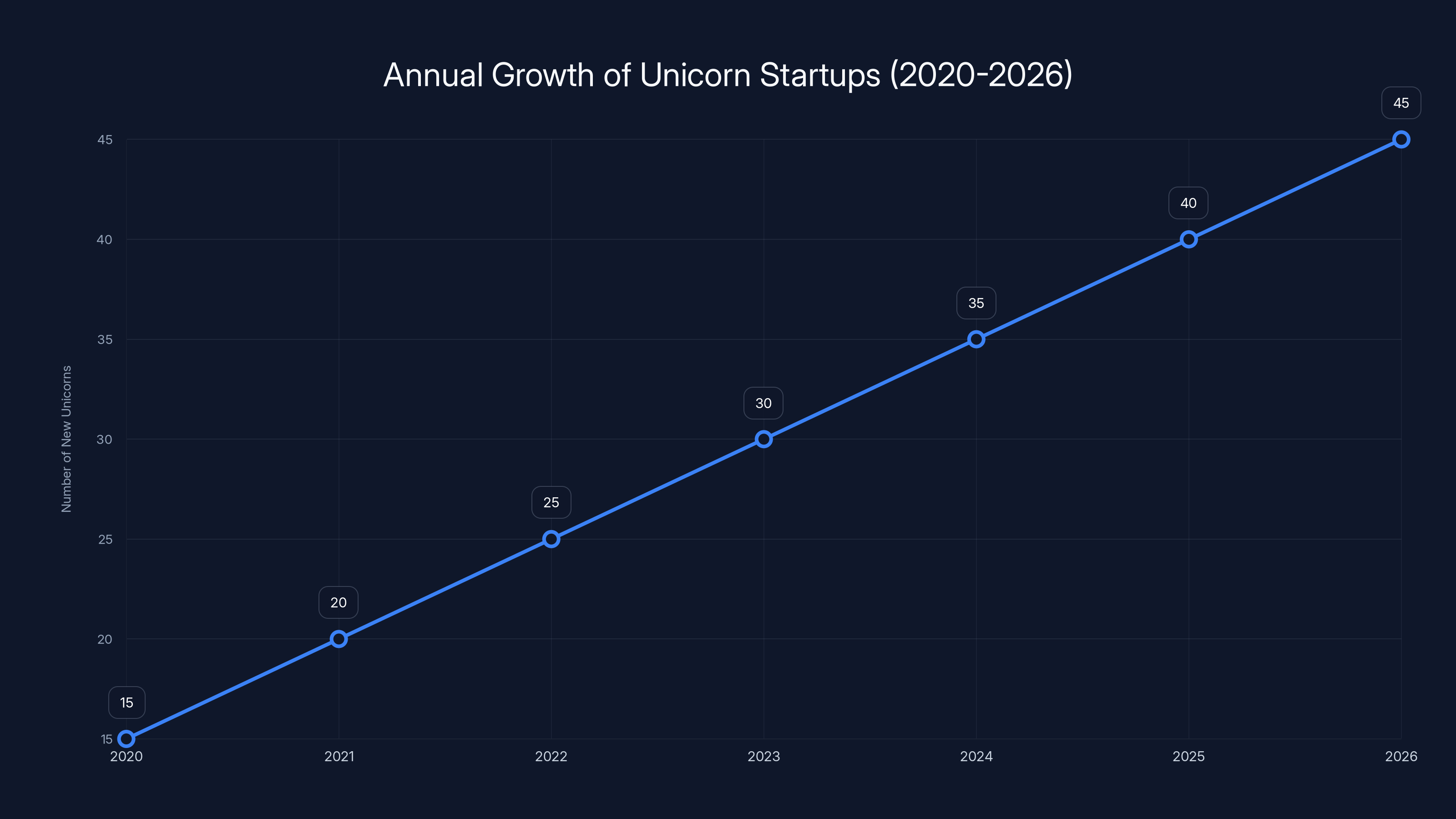 Annual Growth of Unicorn Startups (2020-2026)

Number of New Unicorns

45
40
35
30
25
20
15

15
20
25
30
35
40
45

2020
2021
2022
2023
2024
2025
2026